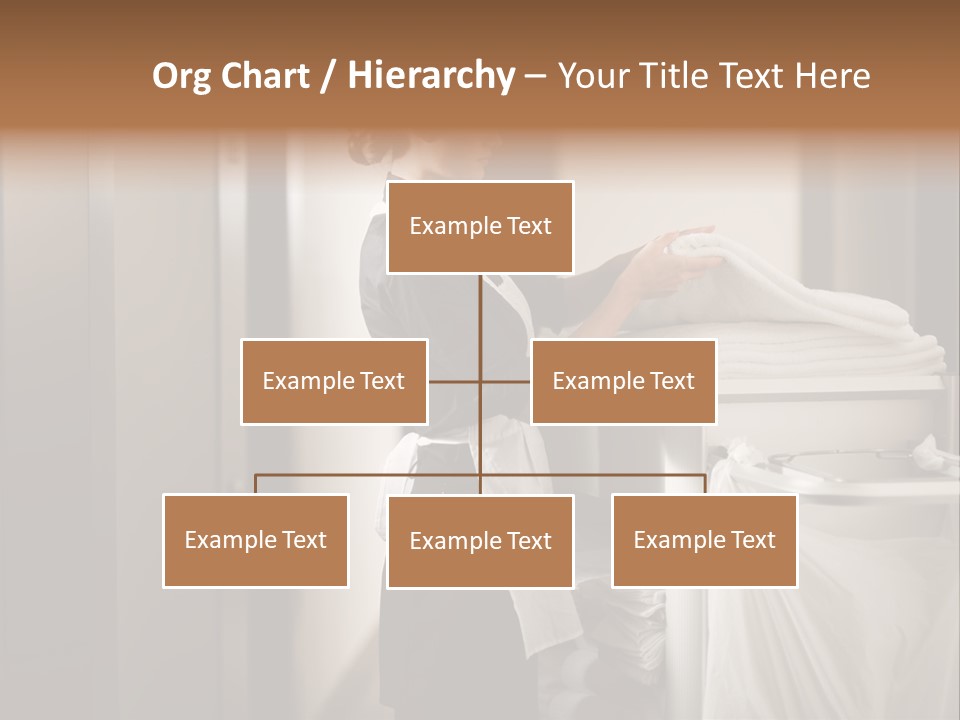 Org Chart / Hierarchy – Your Title Text Here

Example Text

Example Text

Example Text

Example Text

Example Text

Example Text